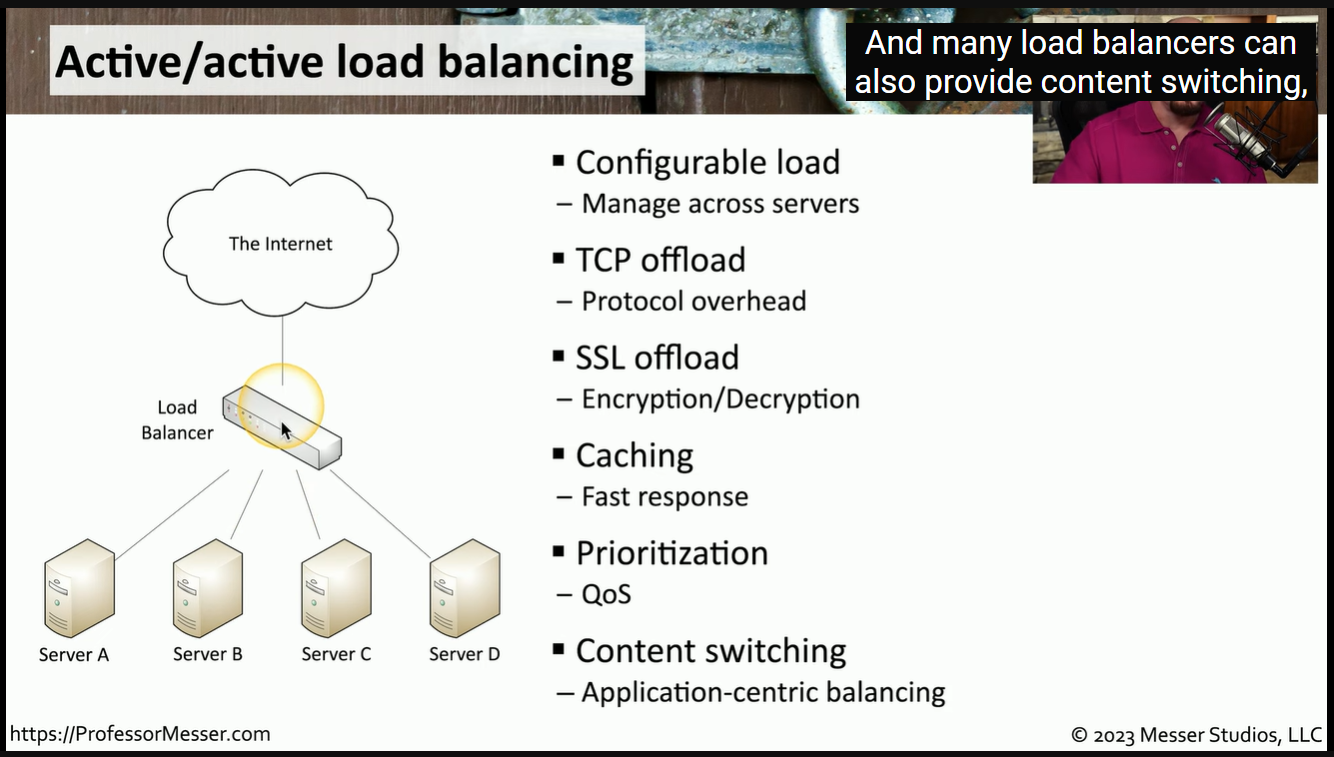 Active/active load balancing

And many load balancers can also provide content switching,

The Internet

Load Balancer

Server A
Server B
Server C
Server D

▪ Configurable load
– Manage across servers

▪ TCP offload
– Protocol overhead

▪ SSL offload
– Encryption/Decryption

▪ Caching
– Fast response

▪ Prioritization
– QoS

▪ Content switching
– Application-centric balancing

https://ProfessorMesser.com

© 2023 Messer Studios, LLC